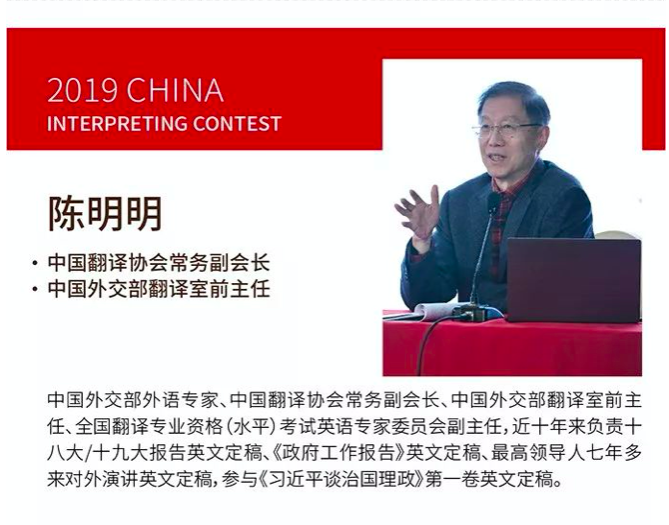 2019 CHINA
INTERPRETING CONTEST

陈明明

· 中国翻译协会常务副会长
· 中国外交部翻译室前主任

中国外交部外语专家、中国翻译协会常务副会长、中国外交部翻译室前主任、全国翻译专业资格（水平）考试英语专家委员会副主任，近十年来负责十八大/十九大报告英文定稿、《政府工作报告》英文定稿、最高领导人七年多来对外演讲英文定稿，参与《习近平谈治国理政》第一卷英文定稿。